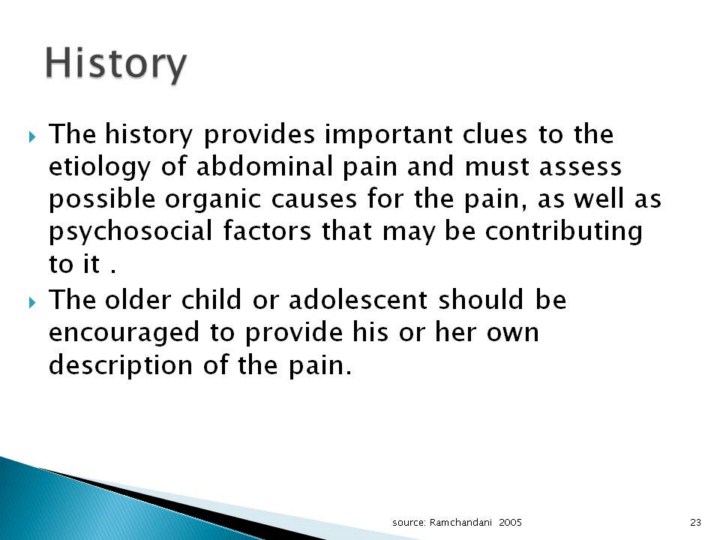 History

The history provides important clues to the etiology of abdominal pain and must assess possible organic causes for the pain, as well as psychosocial factors that may be contributing to it .

The older child or adolescent should be encouraged to provide his or her own description of the pain.

source: Ramchandani 2005

23